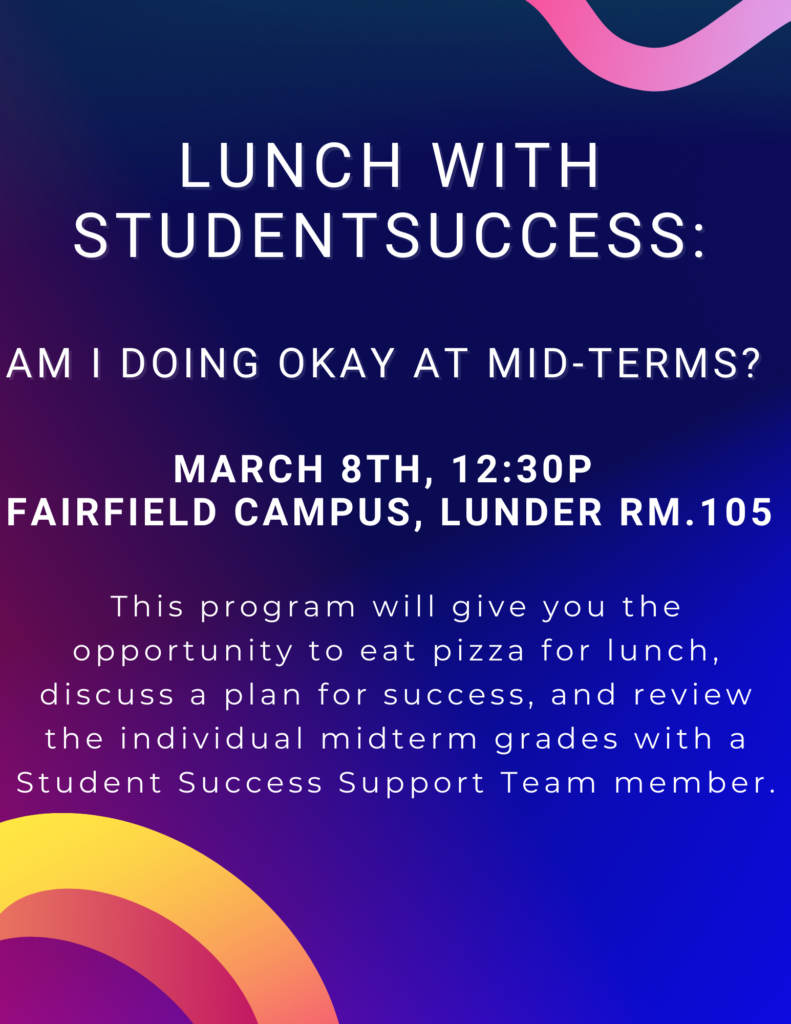 LUNCH WITH STUDENTSUCCESS:

AM I DOING OKAY AT MID-TERMS?

MARCH 8TH, 12:30P
FAIRFIELD CAMPUS, LUNDER RM.105

This program will give you the opportunity to eat pizza for lunch, discuss a plan for success, and review the individual midterm grades with a Student Success Support Team member.